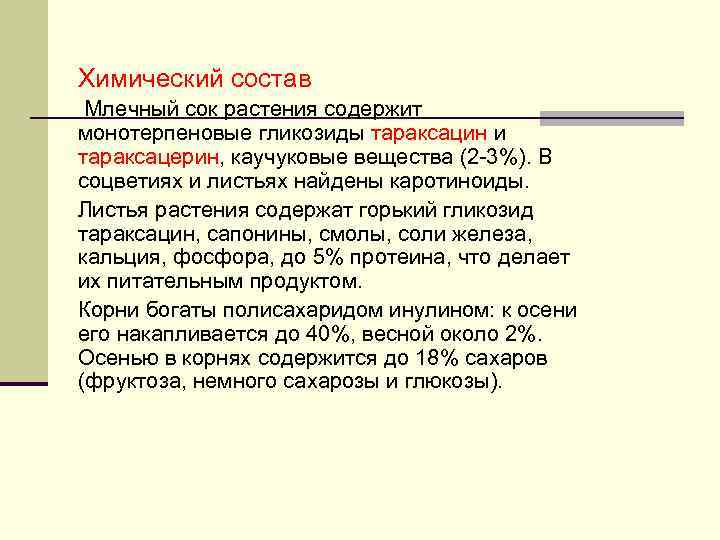 Химический состав

Млечный сок растения содержит монотерпеновые гликозиды тараксацин и тараксацерин, каучуковые вещества (2-3%). В соцветиях и листьях найдены каротиноиды.

Листья растения содержат горький гликозид тараксацин, сапонины, смолы, соли железа, кальция, фосфора, до 5% протеина, что делает их питательным продуктом.

Корни богаты полисахаридом инулином: к осени его накапливается до 40%, весной около 2%. Осенью в корнях содержится до 18% сахаров (фруктоза, немного сахарозы и глюкозы).